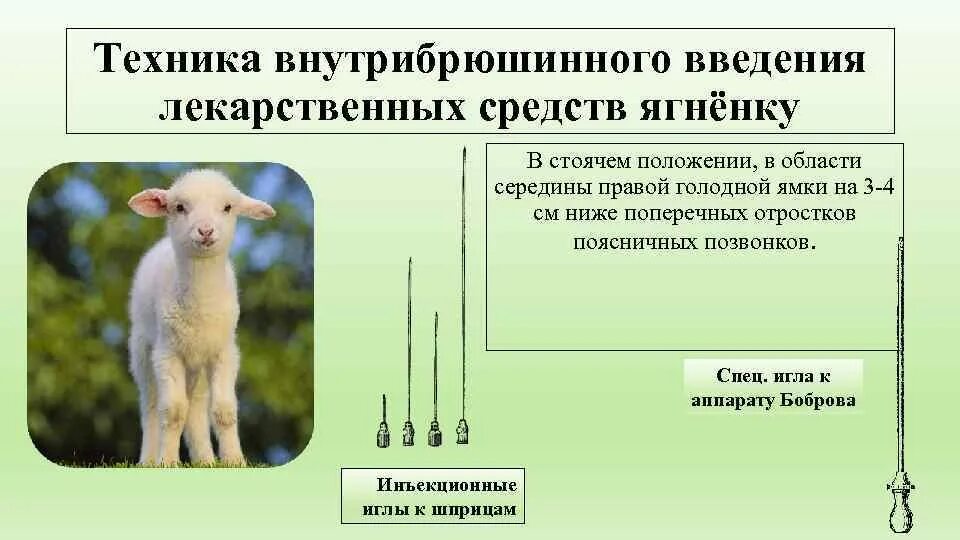 Техника внутрибрюшинного введения лекарственных средств ягнёнку

В стоячем положении, в области середины правой голодной ямки на 3-4 см ниже поперечных отростков поясничных позвонков.

Спец. игла к аппарату Боброва

Инъекционные иглы к шприцам